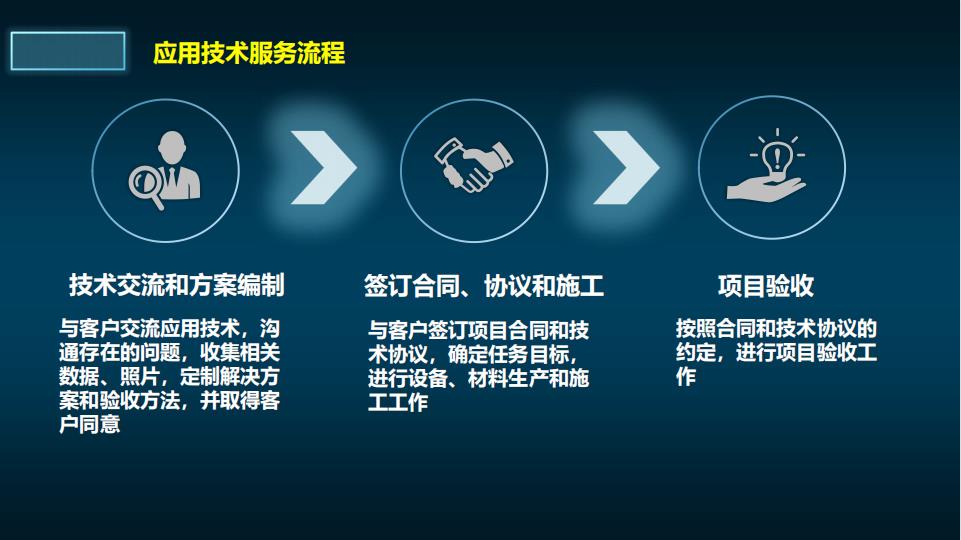 应用技术服务流程

技术交流和方案编制

与客户交流应用技术，沟通存在的问题，收集相关数据、照片，定制解决方案和验收方法，并取得客户同意

签订合同、协议和施工

与客户签订项目合同和技术协议，确定任务目标，进行设备、材料生产和施工工作

项目验收

按照合同和技术协议的约定，进行项目验收工作